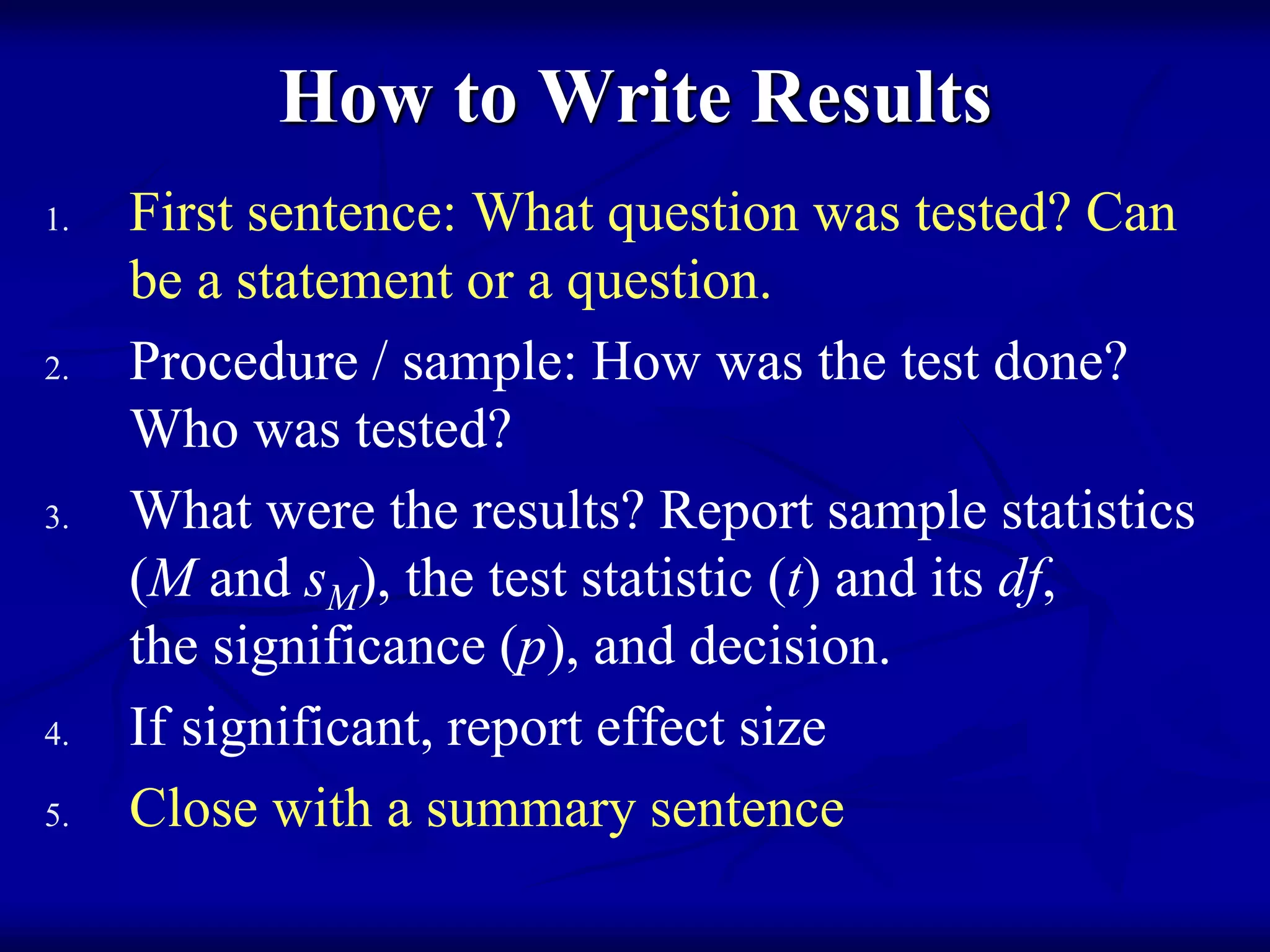 How to Write Results

1. First sentence: What question was tested? Can be a statement or a question.
2. Procedure / sample: How was the test done? Who was tested?
3. What were the results? Report sample statistics ($M$ and $s_M$), the test statistic ($t$) and its $df$, the significance ($p$), and decision.
4. If significant, report effect size
5. Close with a summary sentence